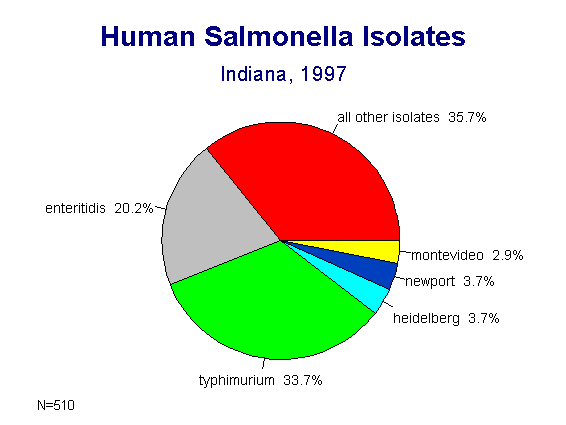 Human Salmonella Isolates

Indiana, 1997

all other isolates 35.7%

enteritidis 20.2%

montevideo 2.9%

newport 3.7%

heidelberg 3.7%

typhimurium 33.7%

N=510